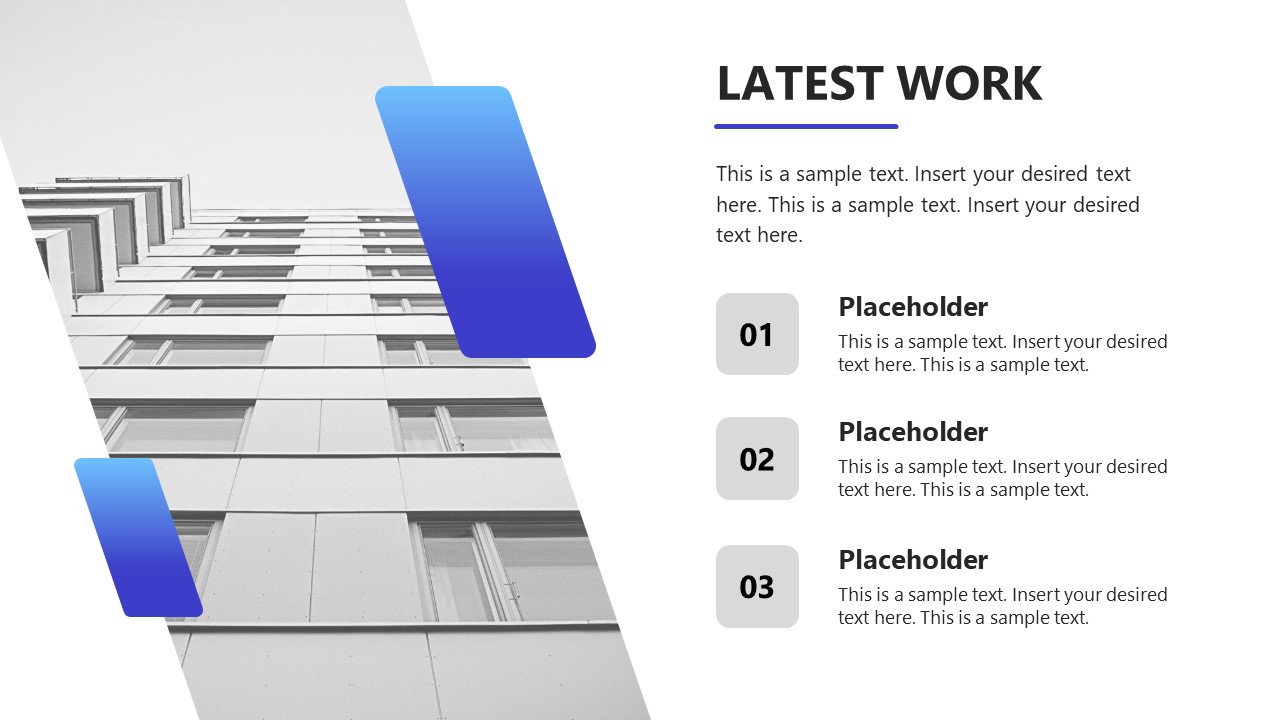 LATEST WORK

This is a sample text. Insert your desired text here. This is a sample text. Insert your desired text here.

01

Placeholder

This is a sample text. Insert your desired text here. This is a sample text.

02

Placeholder

This is a sample text. Insert your desired text here. This is a sample text.

03

Placeholder

This is a sample text. Insert your desired text here. This is a sample text.